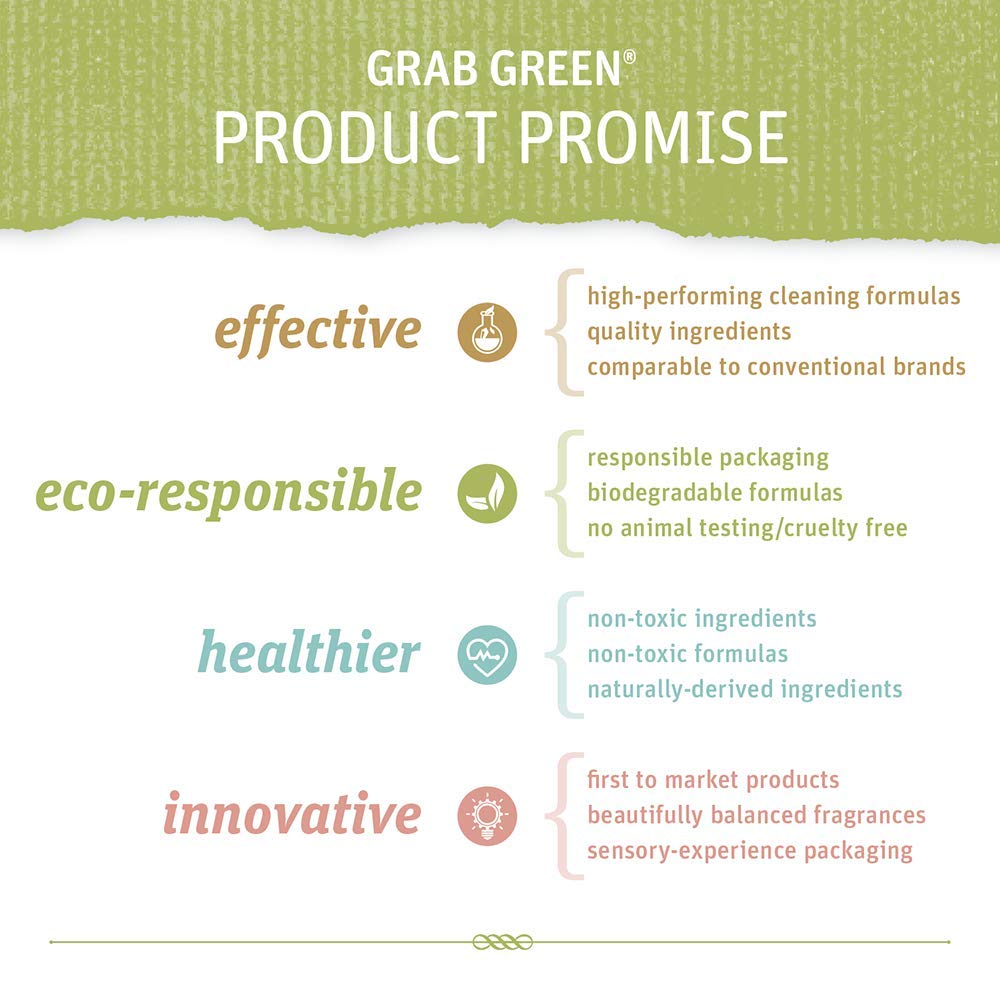 GRAB GREEN®
PRODUCT PROMISE

effective

high-performing cleaning formulas
quality ingredients
comparable to conventional brands

eco-responsible

responsible packaging
biodegradable formulas
no animal testing/cruelty free

healthier

non-toxic ingredients
non-toxic formulas
naturally-derived ingredients

innovative

first to market products
beautifully balanced fragrances
sensory-experience packaging